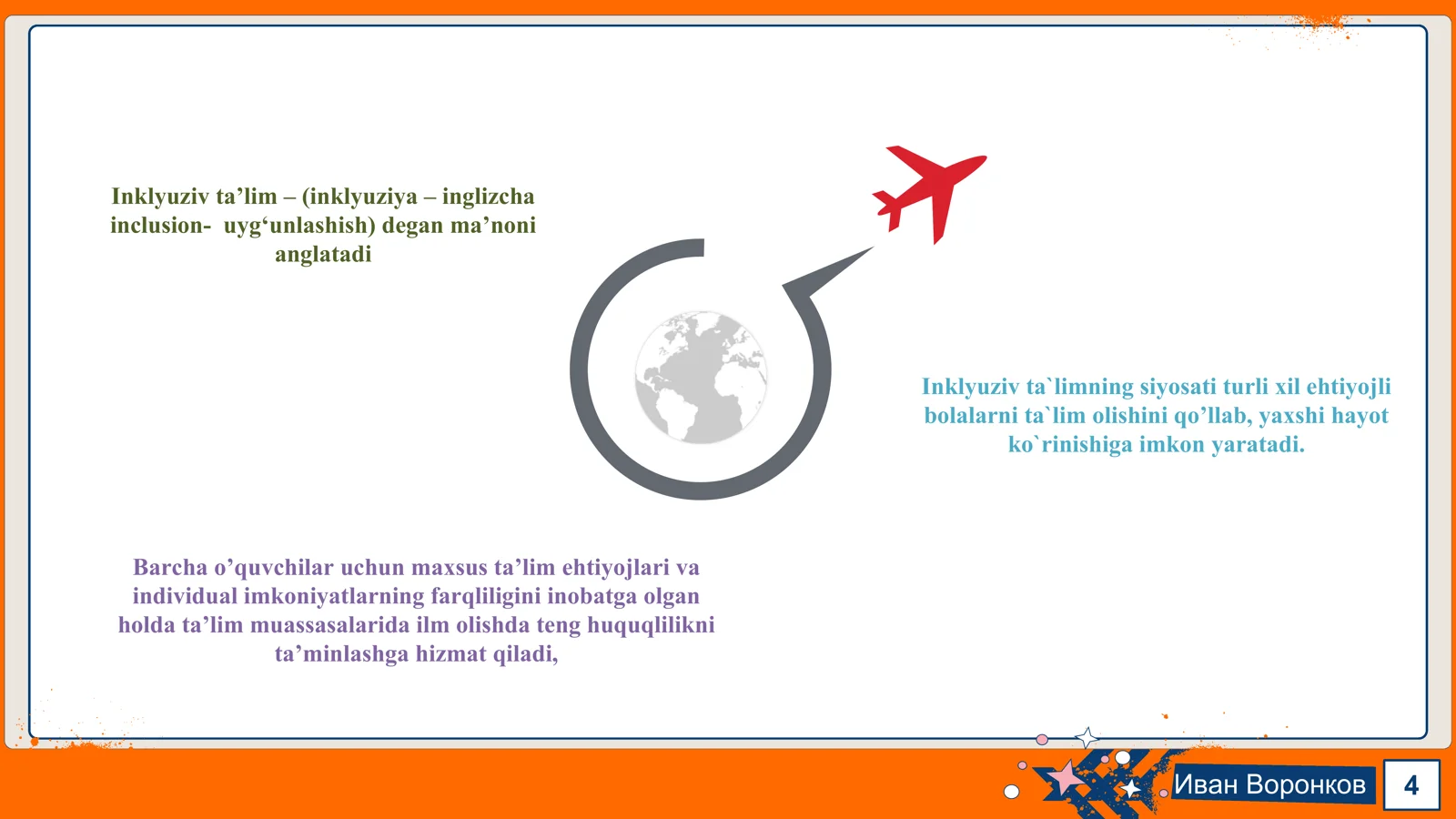 Inklyuziv ta’lim – (inklyuziya – inglizcha inclusion- uyg‘unlashish) degan ma’noni anglatadi

Inklyuziv ta`limning siyosati turli xil ehtiyojli bolalarni ta`lim olishini qo’llab, yaxshi hayot ko`rinishiga imkon yaratadi.

Barcha o’quvchilar uchun maxsus ta’lim ehtiyojlari va individual imkoniyatlarning farqliligini inobatga olgan holda ta’lim muassasalarida ilm olishda teng huquqlilikni ta’minlashga hizmat qiladi,

Иван Воронков

4